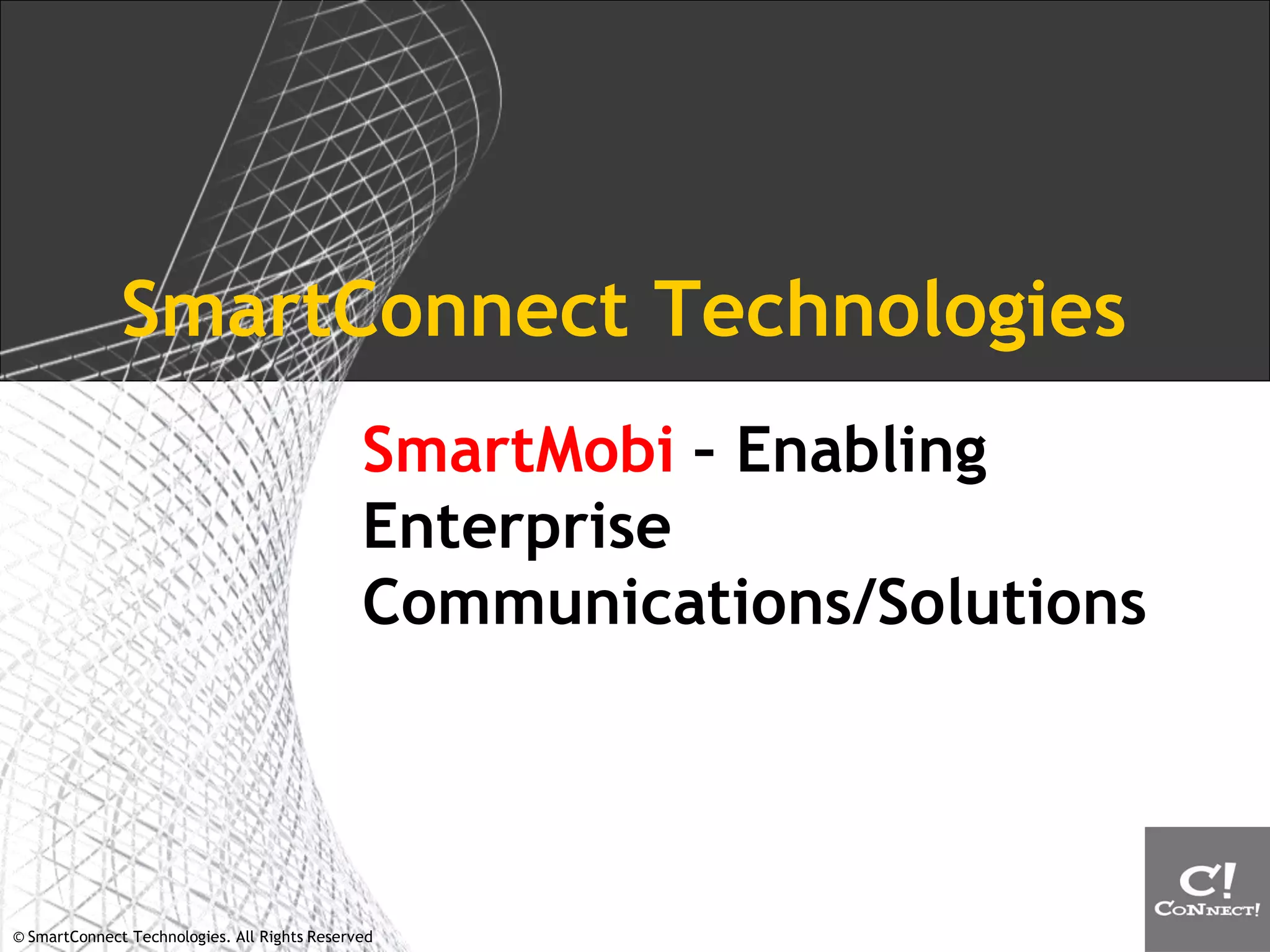 SmartConnect Technologies

SmartMobi - Enabling Enterprise Communications/Solutions

C!
CONNECT!

© SmartConnect Technologies. All Rights Reserved